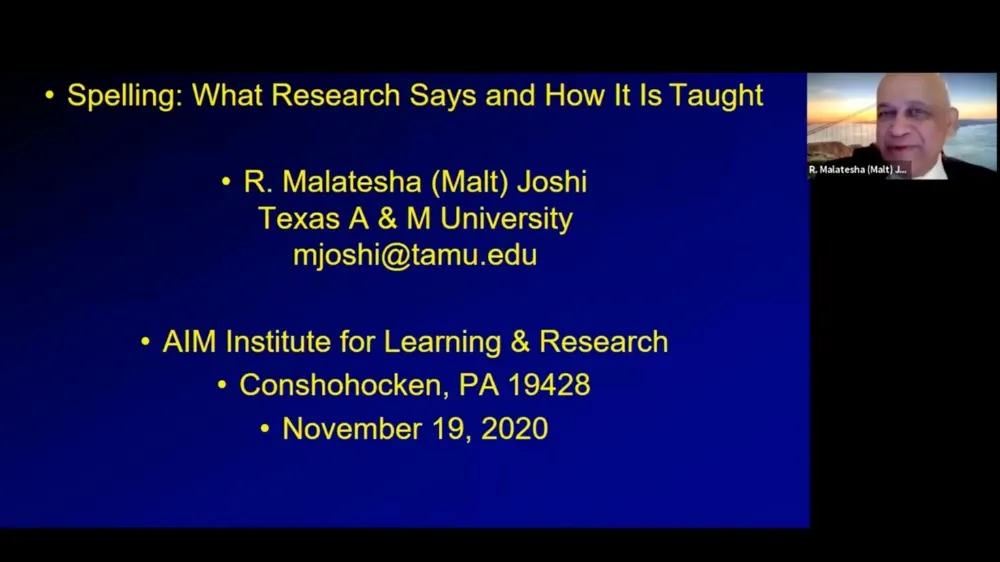 • Spelling: What Research Says and How It Is Taught

• R. Malatesha (Malt) Joshi
Texas A & M University
mjoshi@tamu.edu

• AIM Institute for Learning & Research
• Conshohocken, PA 19428
• November 19, 2020

R. Malatesha (Malt) J...